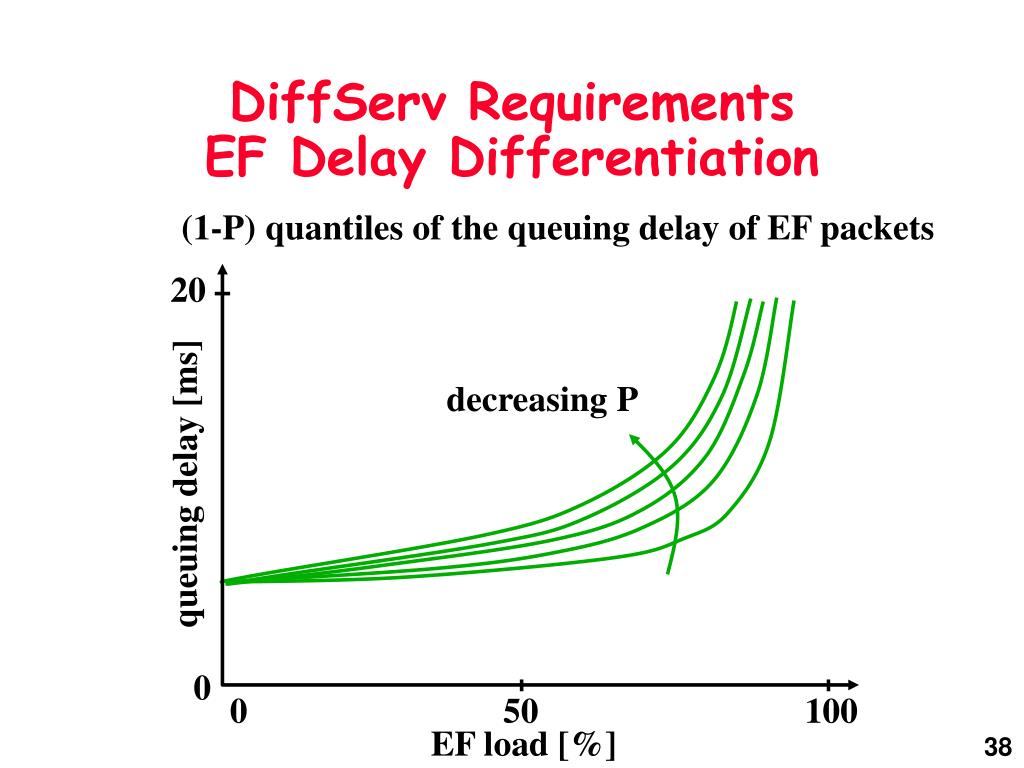 DiffServ Requirements
EF Delay Differentiation

(1-P) quantiles of the queuing delay of EF packets

20

queuing delay [ms]

decreasing P

0

0

50

100

EF load [%]

38